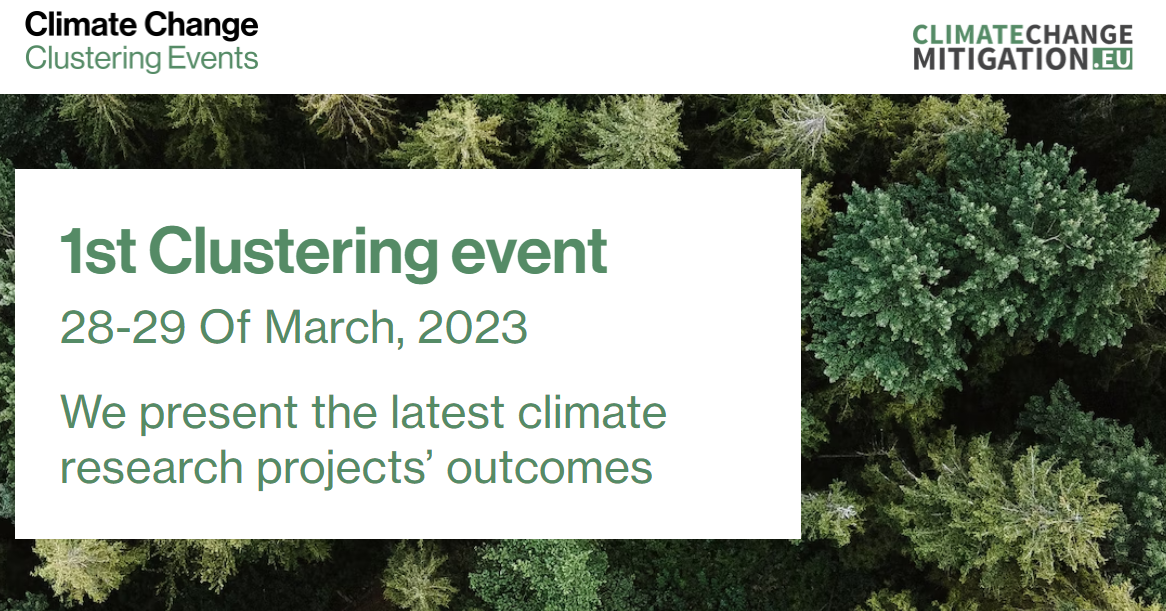 Climate Change
Clustering Events

CLIMATECHANGE
MITIGATION.EU

1st Clustering event

28-29 Of March, 2023

We present the latest climate research projects’ outcomes